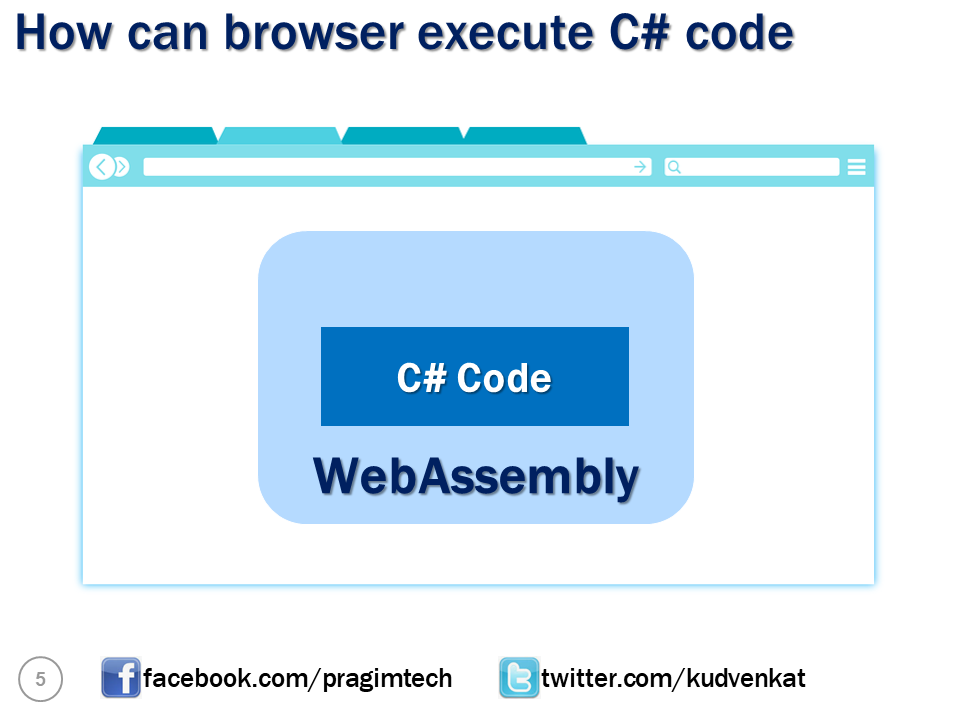 How can browser execute C# code

C# Code

WebAssembly

5

facebook.com/pragimtech

twitter.com/kudvenkat